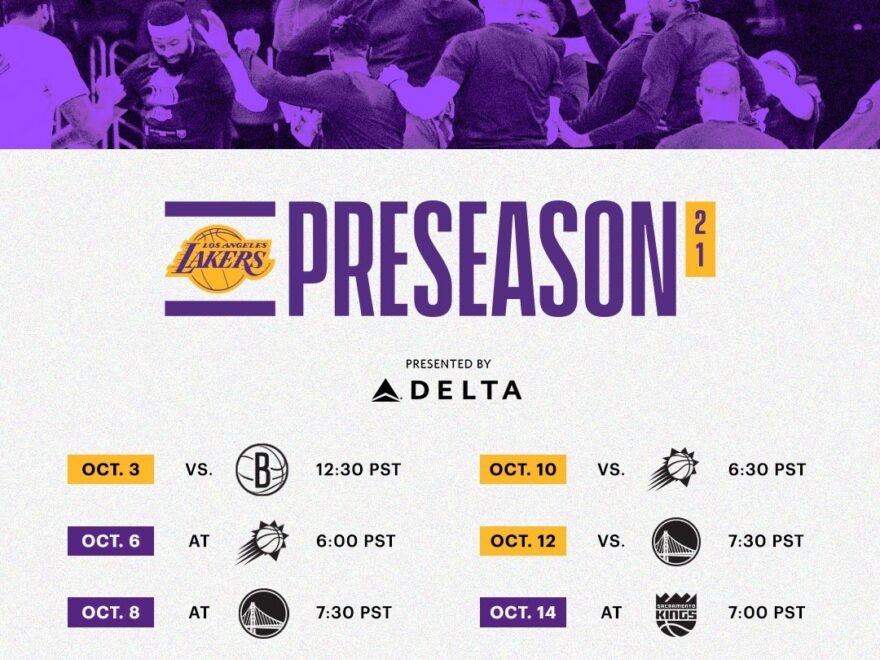 LOS ANGELES LAKERS

PRESEASON 21

PRESENTED BY
DELTA

OCT. 3 VS. B 12:30 PST

OCT. 6 AT 6:00 PST

OCT. 8 AT 7:30 PST

OCT. 10 VS. 6:30 PST

OCT. 12 VS. 7:30 PST

OCT. 14 AT SACRAMENTO KINGS 7:00 PST